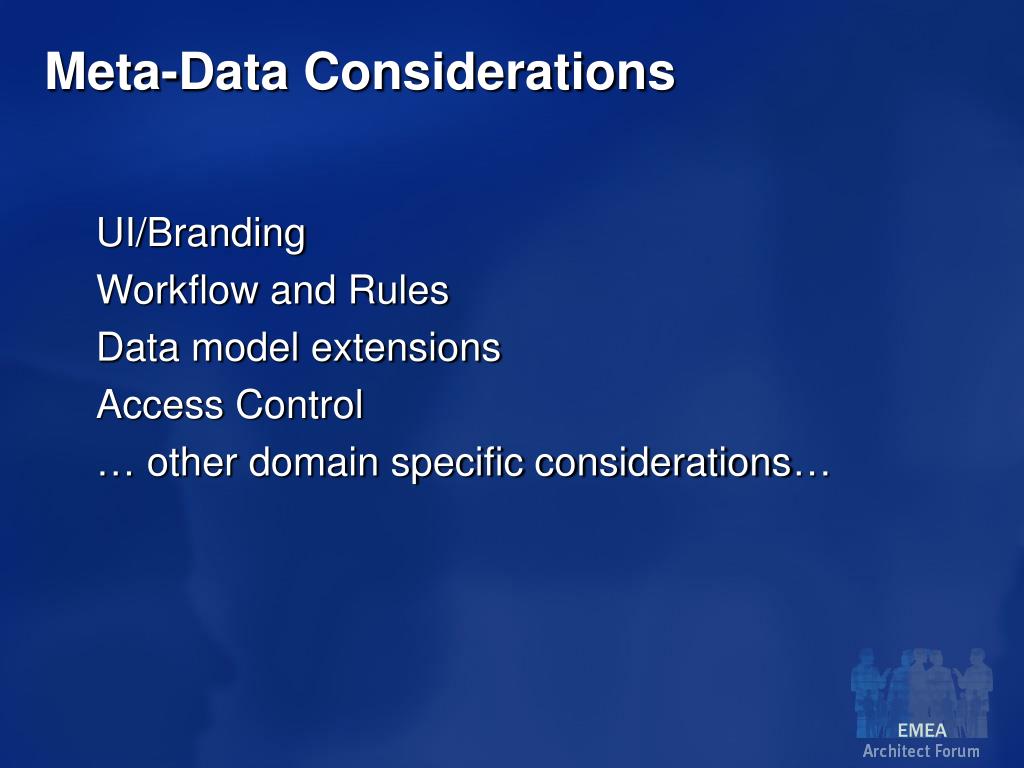 Meta-Data Considerations

UI/Branding
Workflow and Rules
Data model extensions
Access Control
… other domain specific considerations…

EMEA
Architect Forum